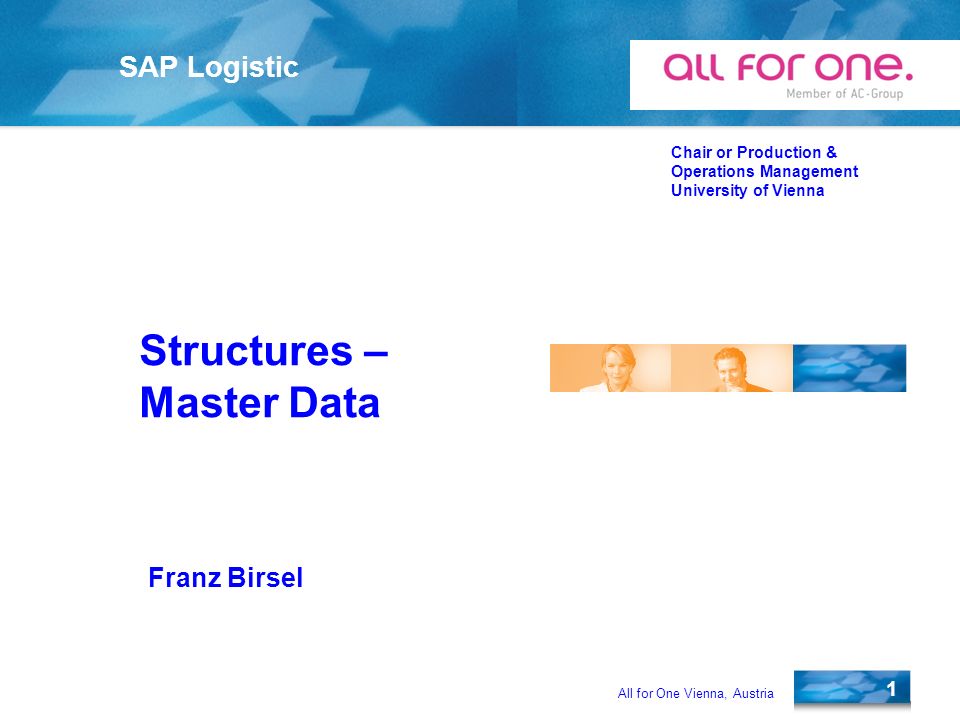 SAP Logistic

all for one.
Member of AC-Group

Chair or Production & Operations Management University of Vienna

Structures – Master Data

Franz Birsel

All for One Vienna, Austria

1